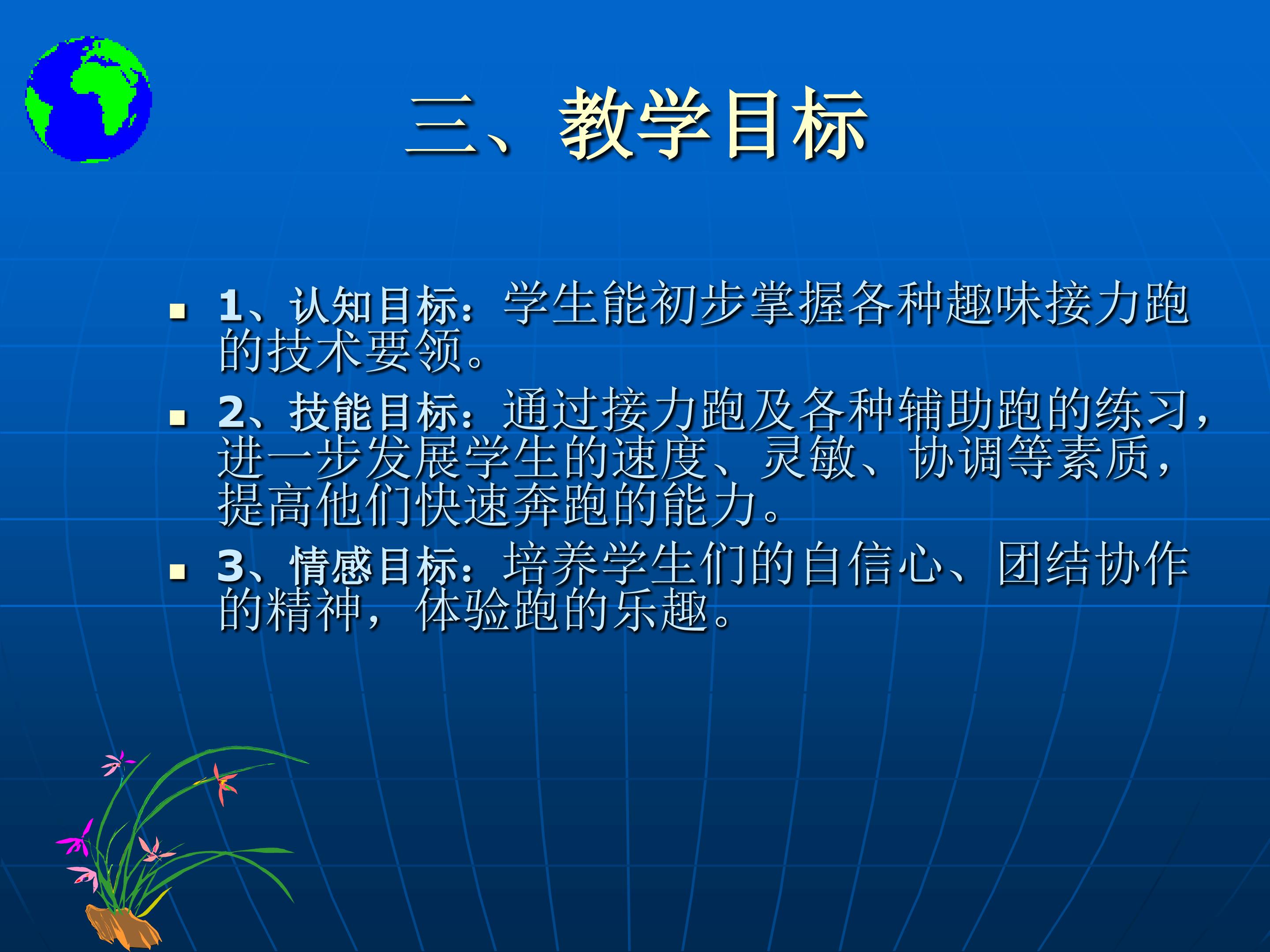 三、教学目标

• 1、认知目标：学生能初步掌握各种趣味接力跑的技术要领。

• 2、技能目标：通过接力跑及各种辅助跑的练习，进一步发展学生的速度、灵敏、协调等素质，提高他们快速奔跑的能力。

• 3、情感目标：培养学生们的自信心、团结协作的精神，体验跑的乐趣。